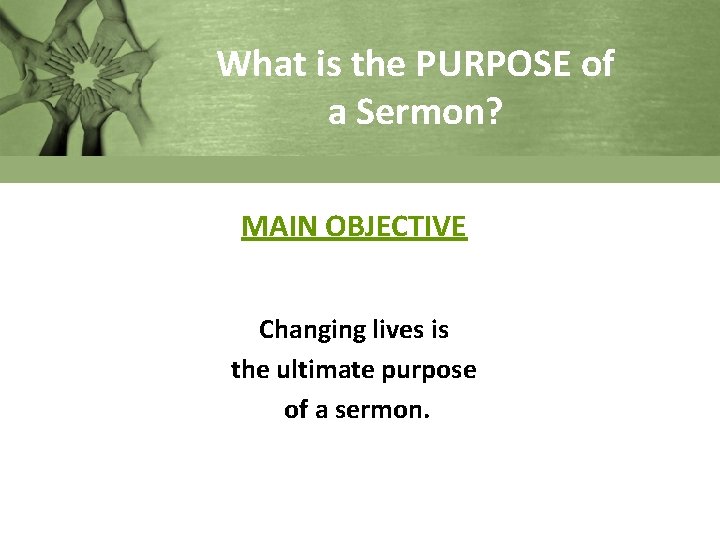 What is the PURPOSE of a Sermon?

MAIN OBJECTIVE

Changing lives is the ultimate purpose of a sermon.